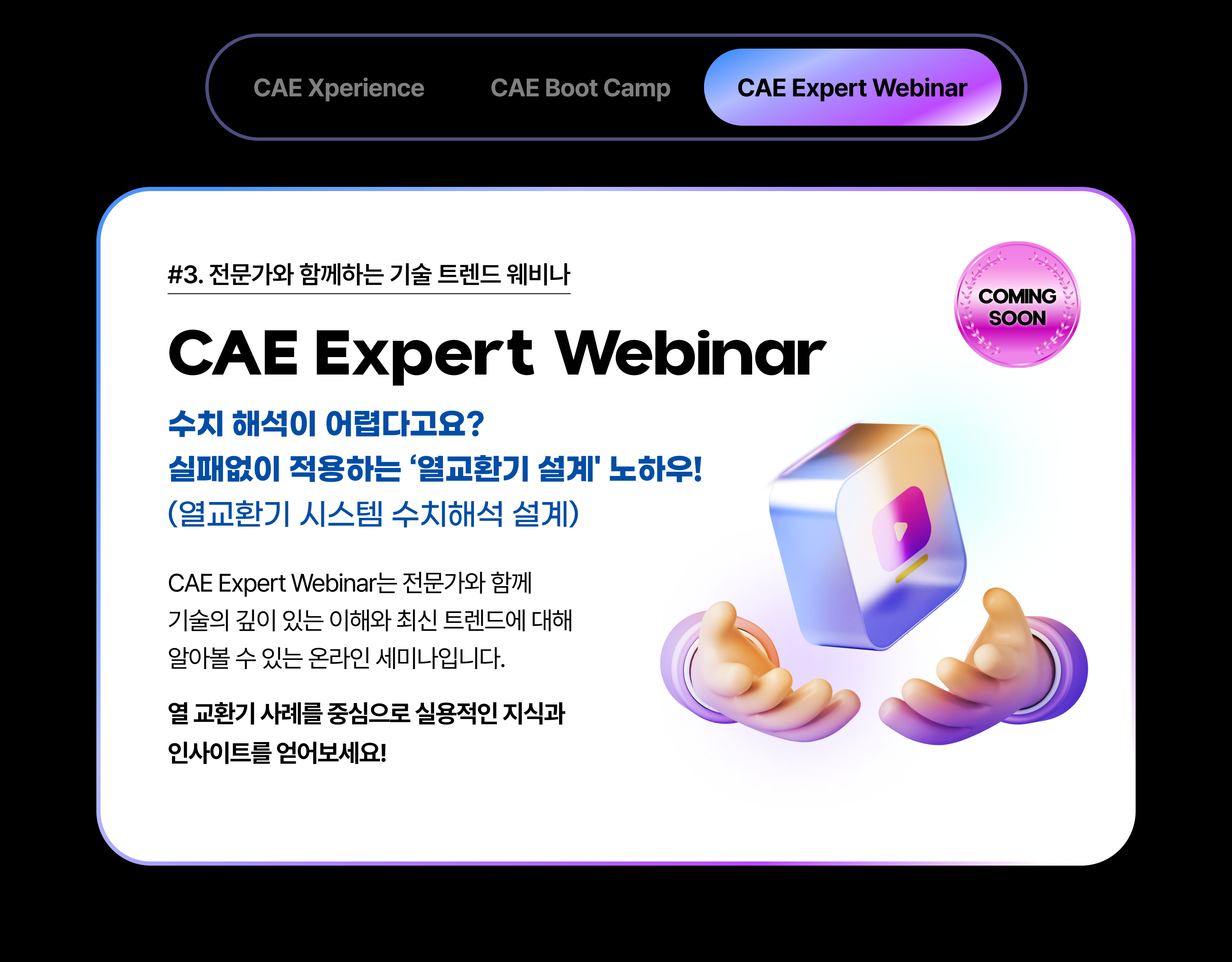 CAE Xperience CAE Boot Camp CAE Expert Webinar

#3. 전문가와 함께하는 기술 트렌드 웨비나

COMING SOON

CAE Expert Webinar

수치 해석이 어렵다고요?
실패없이 적용하는 '열교환기 설계' 노하우!
(열교환기 시스템 수치해석 설계)

CAE Expert Webinar는 전문가와 함께 기술의 깊이 있는 이해와 최신 트렌드에 대해 알아볼 수 있는 온라인 세미나입니다.

열 교환기 사례를 중심으로 실용적인 지식과 인사이트를 얻어보세요!